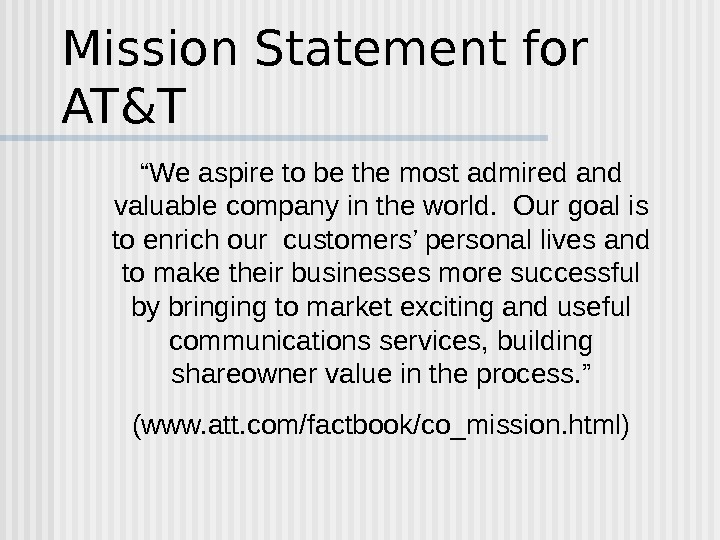 Mission Statement for AT&T

“We aspire to be the most admired and valuable company in the world. Our goal is to enrich our customers’ personal lives and to make their businesses more successful by bringing to market exciting and useful communications services, building shareowner value in the process.”

(www.att.com/factbook/co_mission.html)